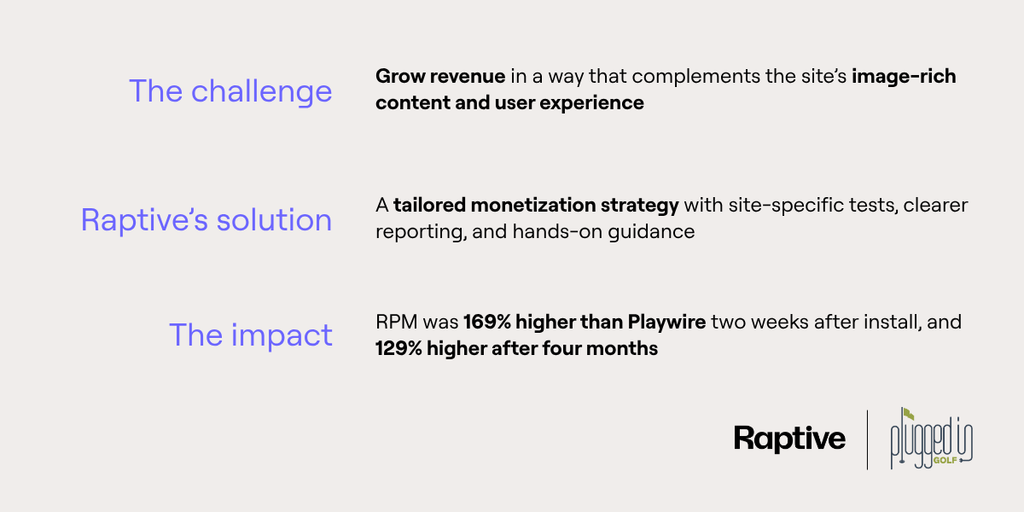 The challenge

Grow revenue in a way that complements the site's image-rich content and user experience

Raptive's solution

A tailored monetization strategy with site-specific tests, clearer reporting, and hands-on guidance

The impact

RPM was 169% higher than Playwire two weeks after install, and 129% higher after four months

Raptive

plugged in GOLF